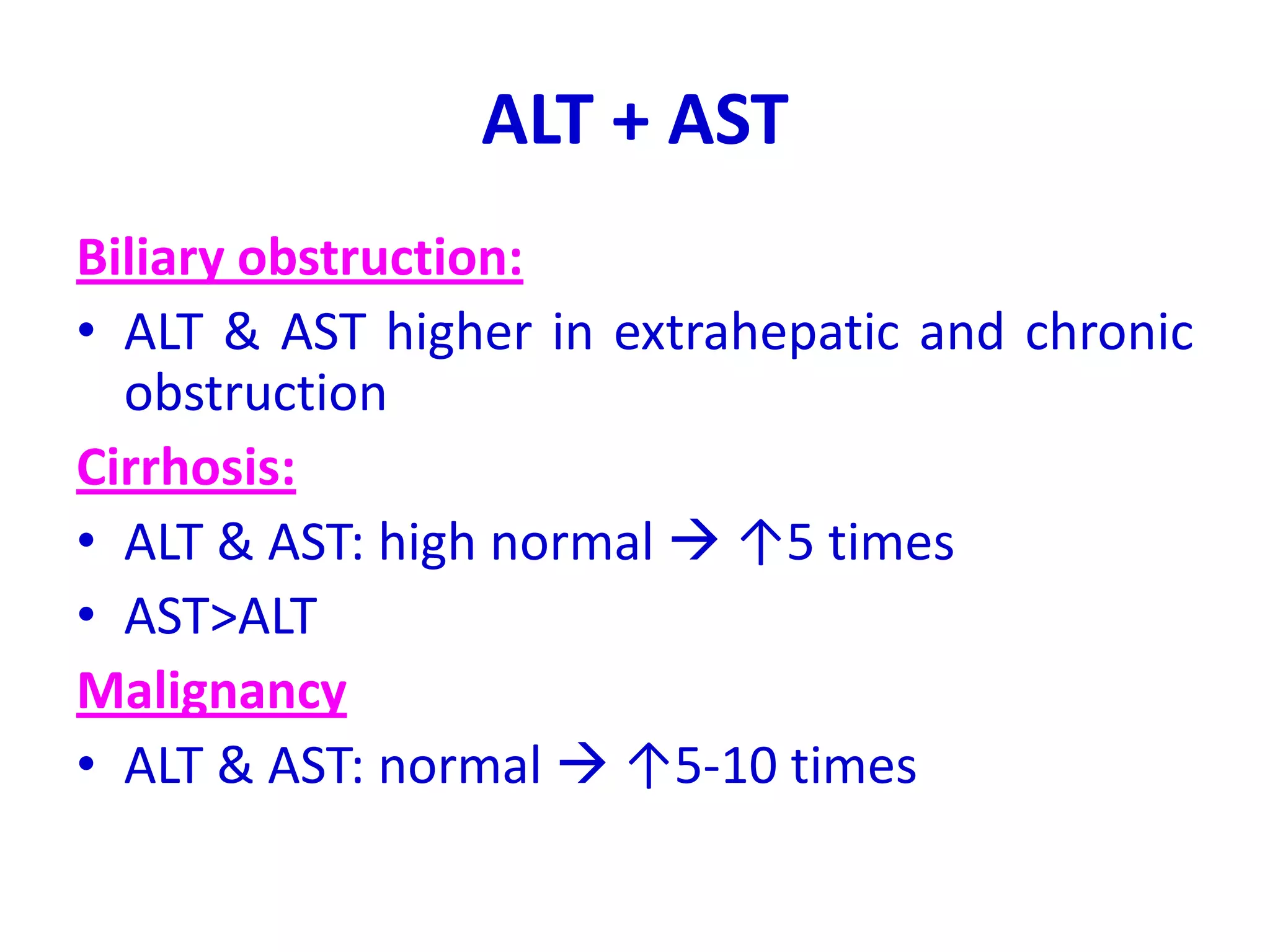 ALT + AST

Biliary obstruction:

• ALT & AST higher in extrahepatic and chronic obstruction

Cirrhosis:

• ALT & AST: high normal → ↑5 times

• AST>ALT

Malignancy

• ALT & AST: normal → ↑5-10 times